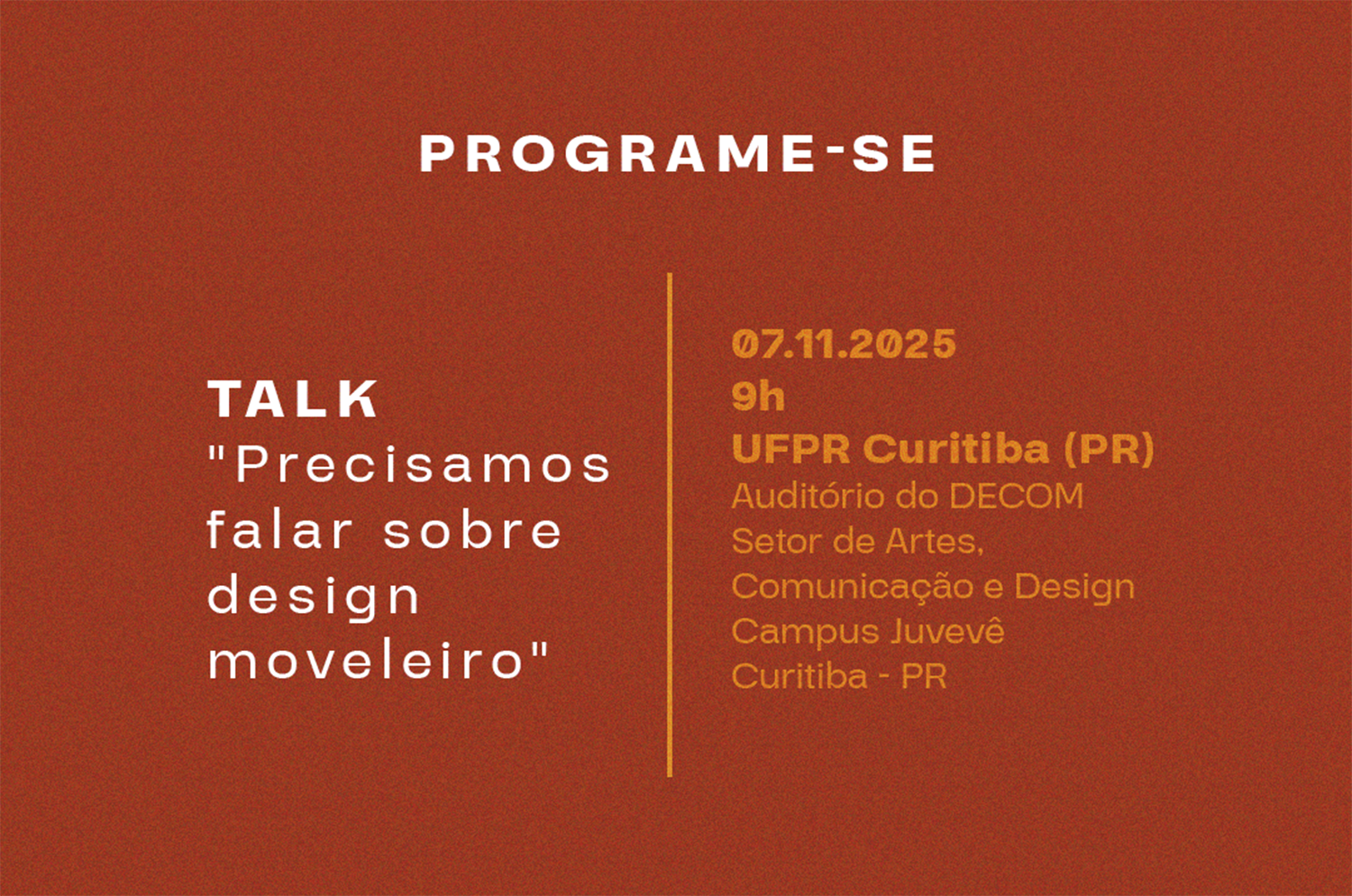 PROGRAME-SE

TALK
"Precisamos falar sobre design moveleiro"

07.11.2025
9h
UFPR Curitiba (PR)
Auditório do DECOM
Setor de Artes, Comunicação e Design
Campus Juvevê
Curitiba - PR